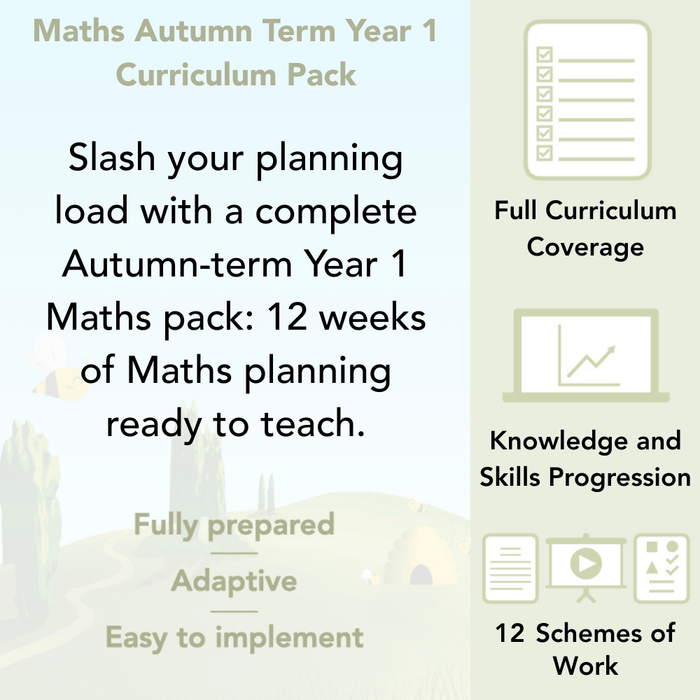 Maths Autumn Term Year 1
Curriculum Pack

Slash your planning load with a complete Autumn-term Year 1 Maths pack: 12 weeks of Maths planning ready to teach.

Fully prepared

Adaptive

Easy to implement

Full Curriculum Coverage

Knowledge and Skills Progression

12 Schemes of Work